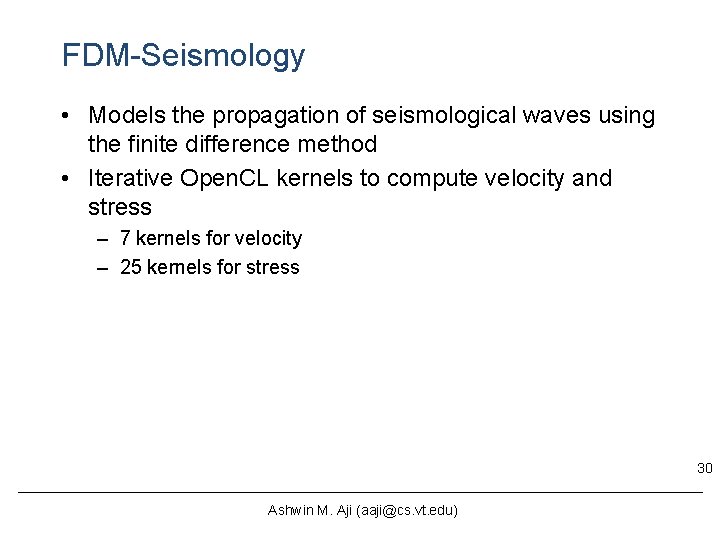 FDM-Seismology

• Models the propagation of seismological waves using the finite difference method
• Iterative OpenCL kernels to compute velocity and stress
– 7 kernels for velocity
– 25 kernels for stress

30

Ashwin M. Aji (aaji@cs.vt.edu)